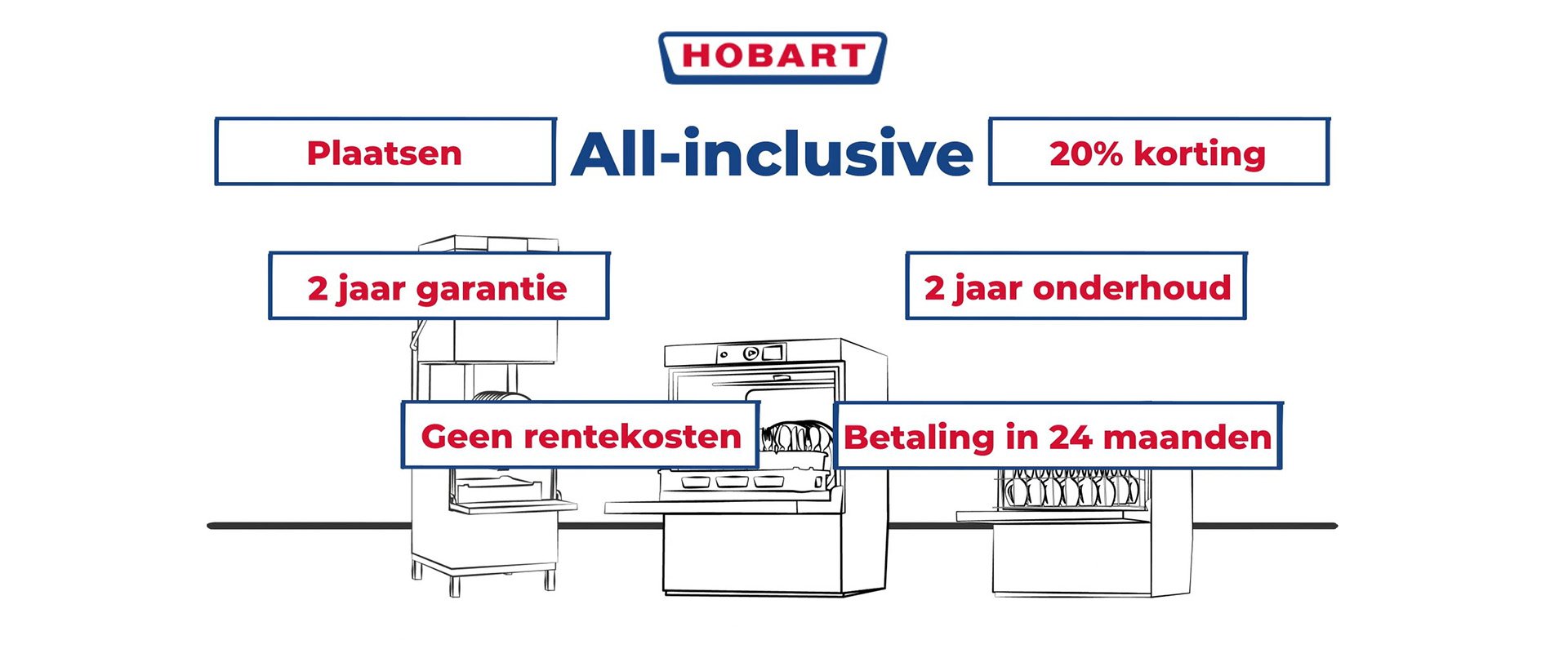 HOBART

Plaatsen

All-inclusive

20% korting

2 jaar garantie

2 jaar onderhoud

Geen rentekosten

Betaling in 24 maanden